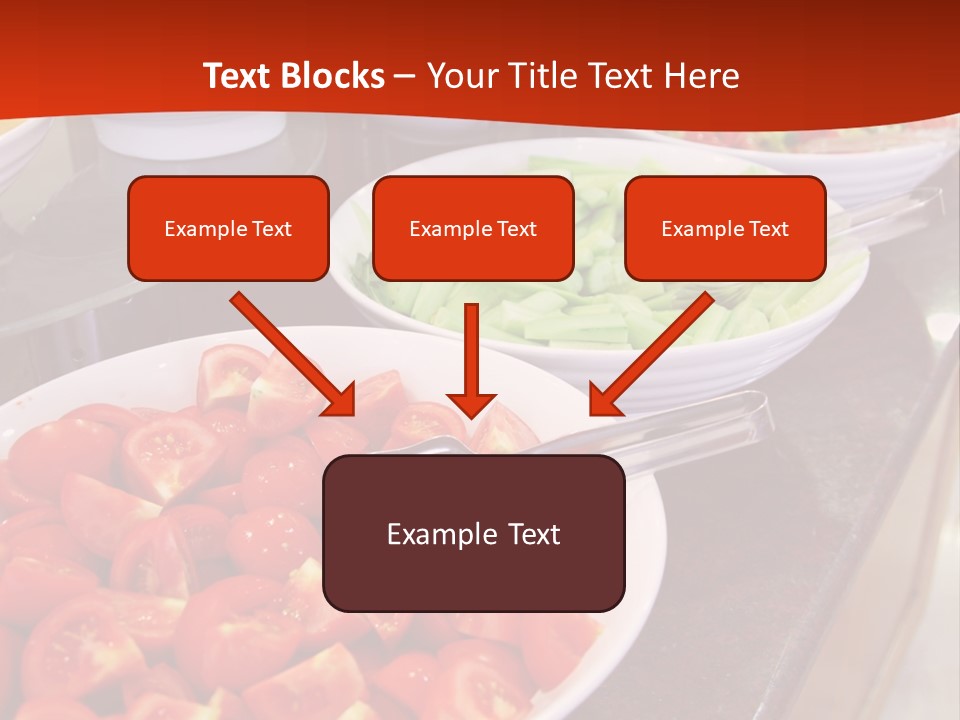 Text Blocks – Your Title Text Here

Example Text

Example Text

Example Text

Example Text